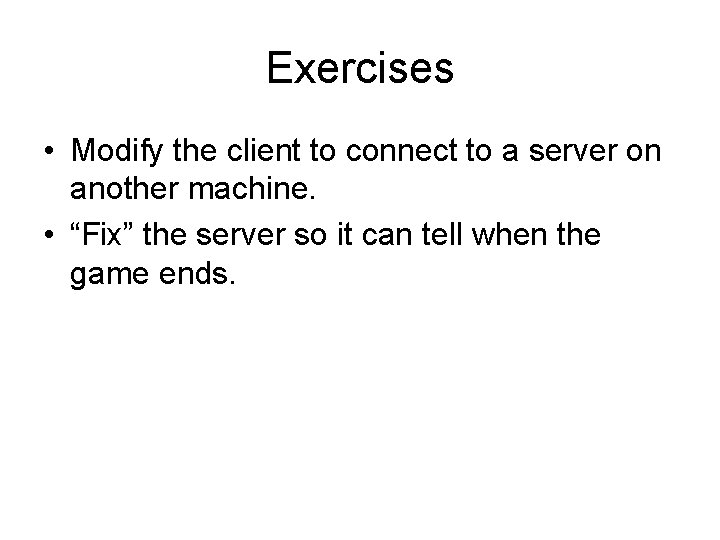 Exercises

• Modify the client to connect to a server on another machine.
• “Fix” the server so it can tell when the game ends.